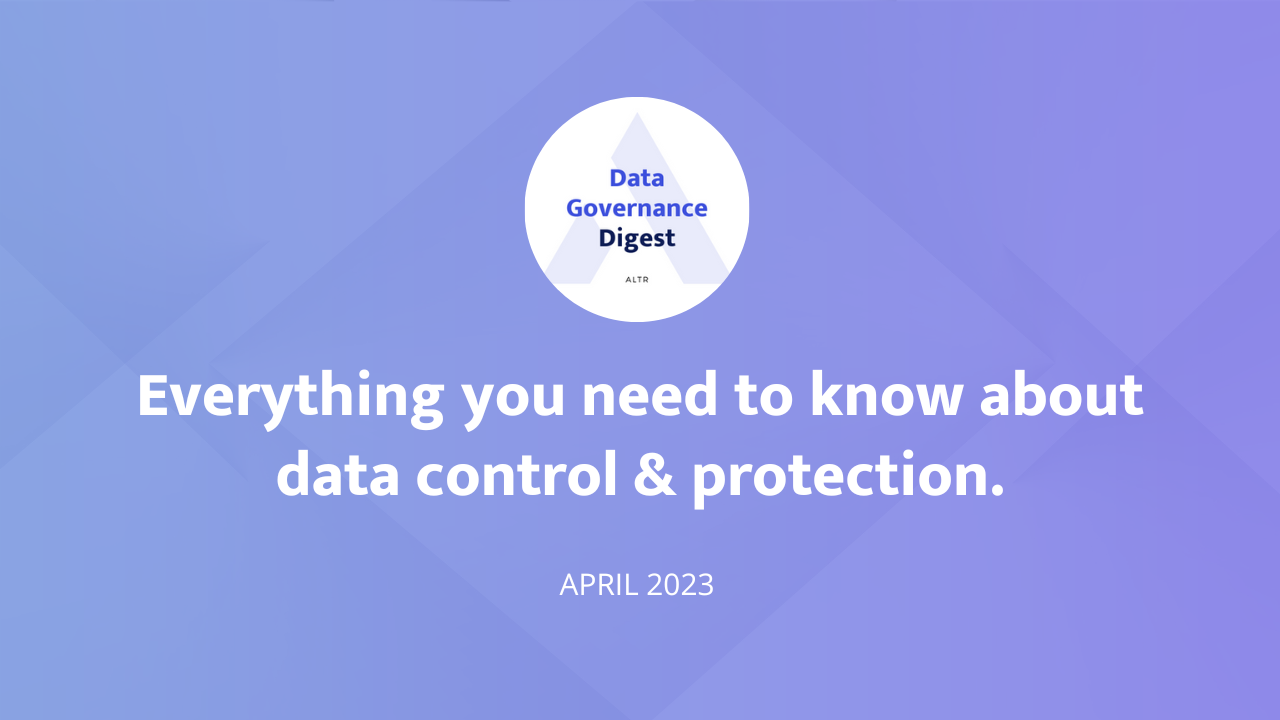 Data Governance Digest

ALTR

Everything you need to know about data control & protection.

APRIL 2023